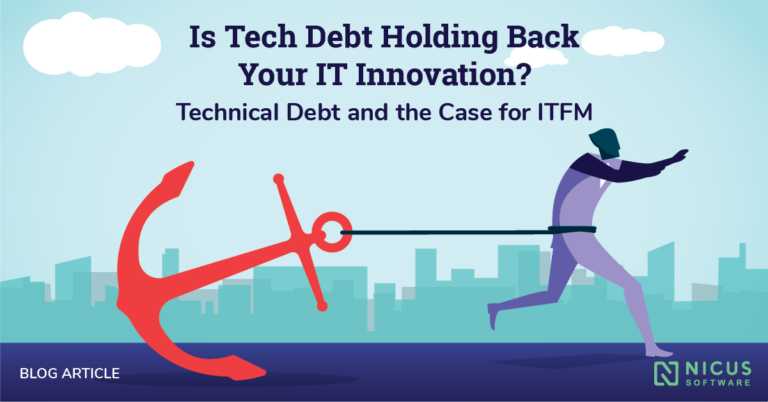 Is Tech Debt Holding Back Your IT Innovation?

Technical Debt and the Case for ITFM

BLOG ARTICLE

NICUS SOFTWARE